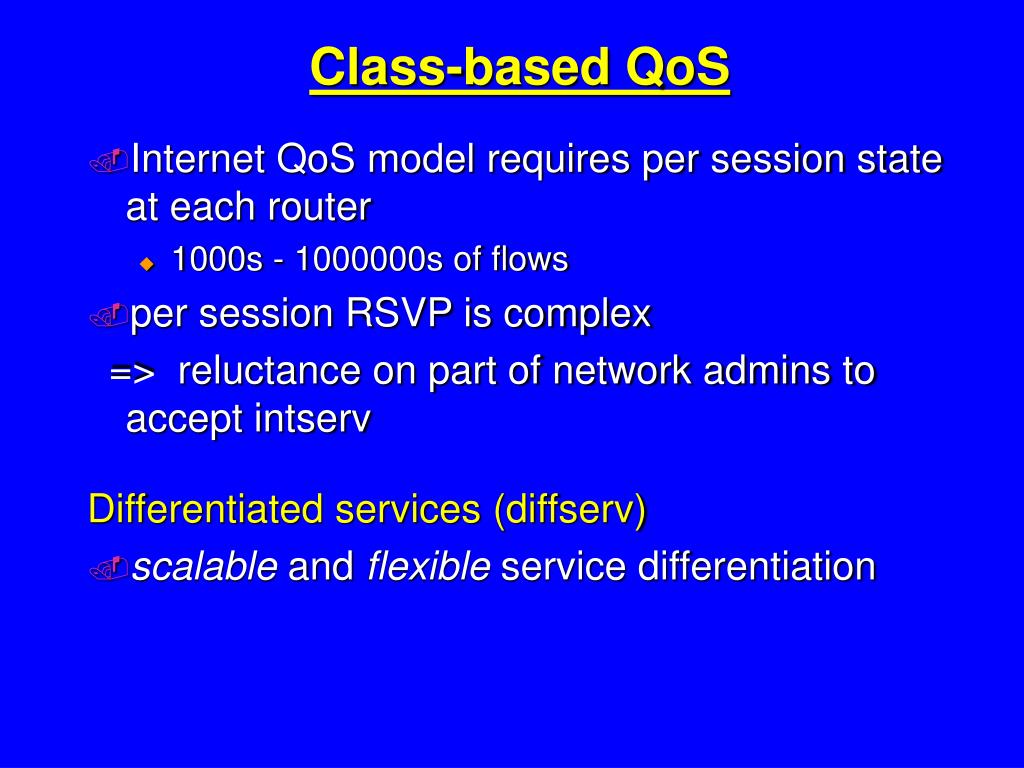 Class-based QoS

Internet QoS model requires per session state at each router

1000s - 1000000s of flows

per session RSVP is complex

=> reluctance on part of network admins to accept intserv

Differentiated services (diffserv)

scalable and flexible service differentiation